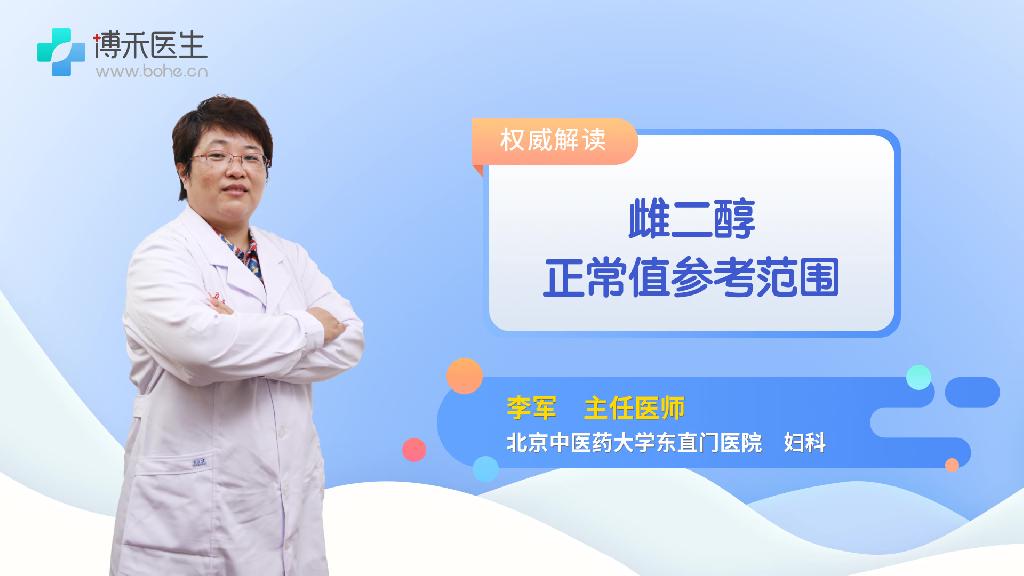 博禾医生
www.bohe.cn

权威解读

雌二醇
正常值参考范围

李军　主任医师
北京中医药大学东直门医院　妇科